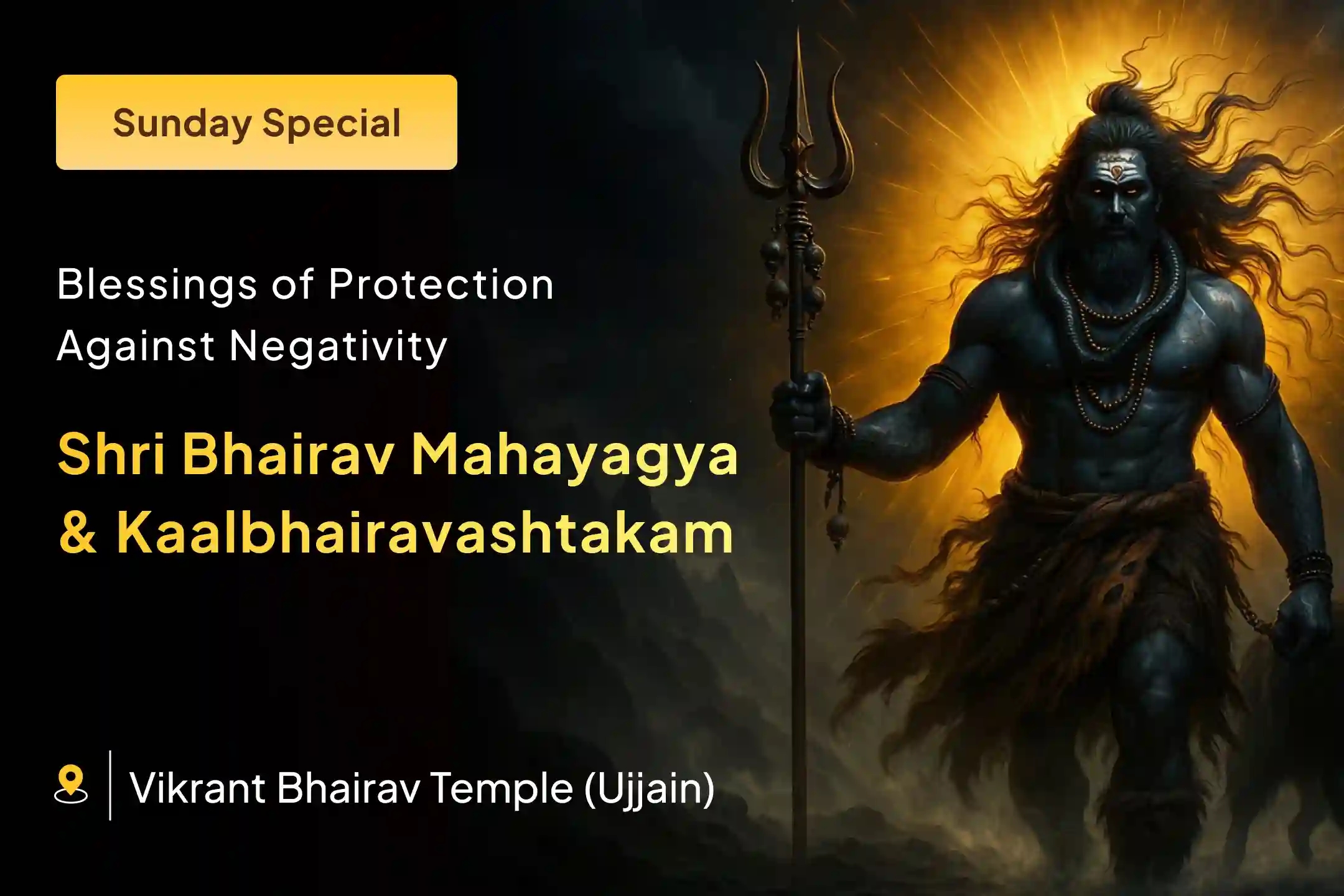 Sunday Special

Blessings of Protection Against Negativity

Shri Bhairav Mahayagya & Kaalbhairavashtakam

Vikrant Bhairav Temple (Ujjain)